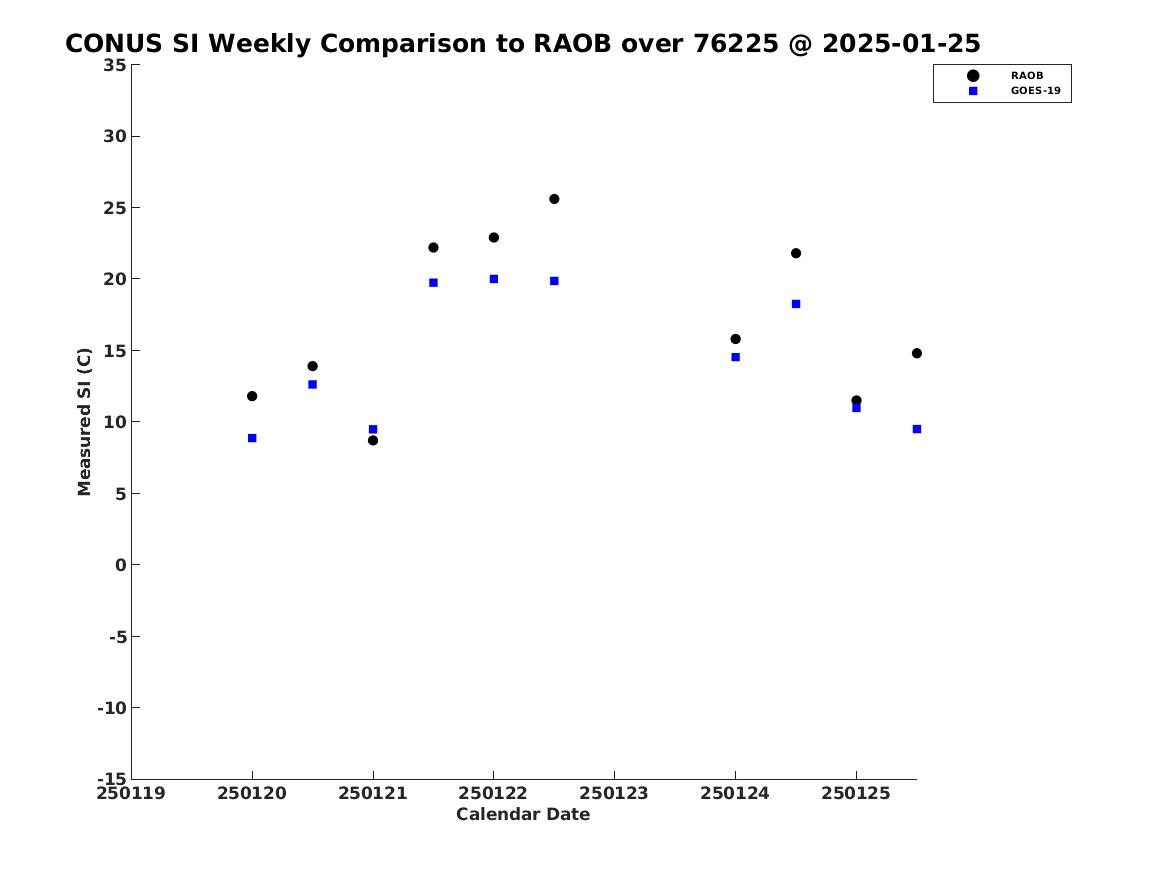 CONUS SI Weekly Comparison to RAOB over 76225 @ 2025-01-25

RAOB
GOES-19

Measured SI (C)

35
30
25
20
15
10
5
0
-5
-10
-15

250119
250120
250121
250122
250123
250124
250125

Calendar Date